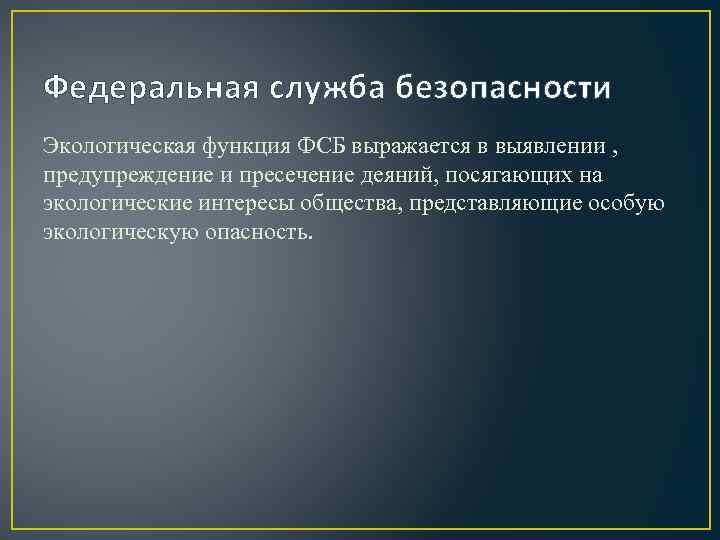 Федеральная служба безопасности

Экологическая функция ФСБ выражается в выявлении , предупреждение и пресечение деяний, посягающих на экологические интересы общества, представляющие особую экологическую опасность.